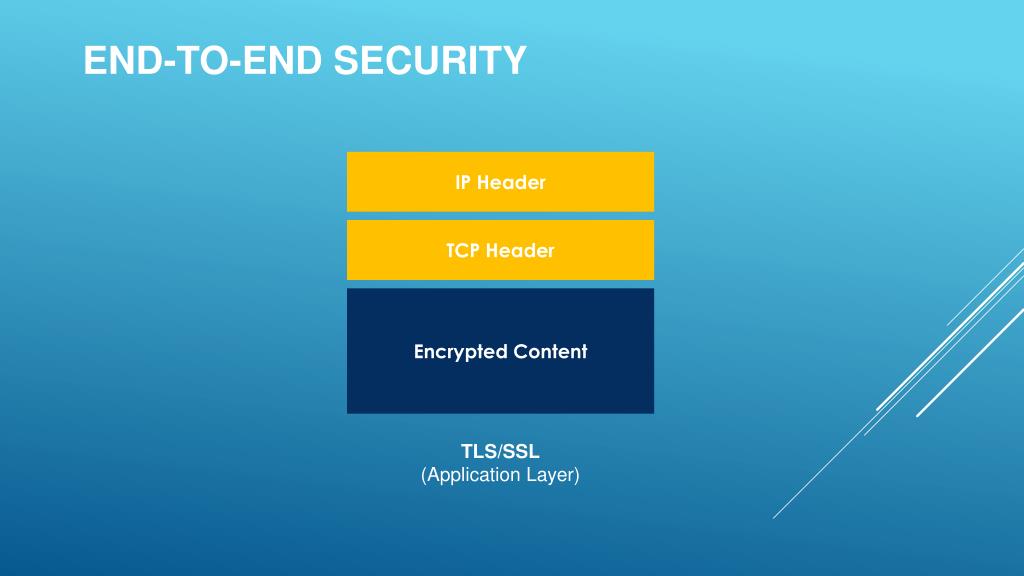 END-TO-END SECURITY

IP Header

TCP Header

Encrypted Content

TLS/SSL
(Application Layer)